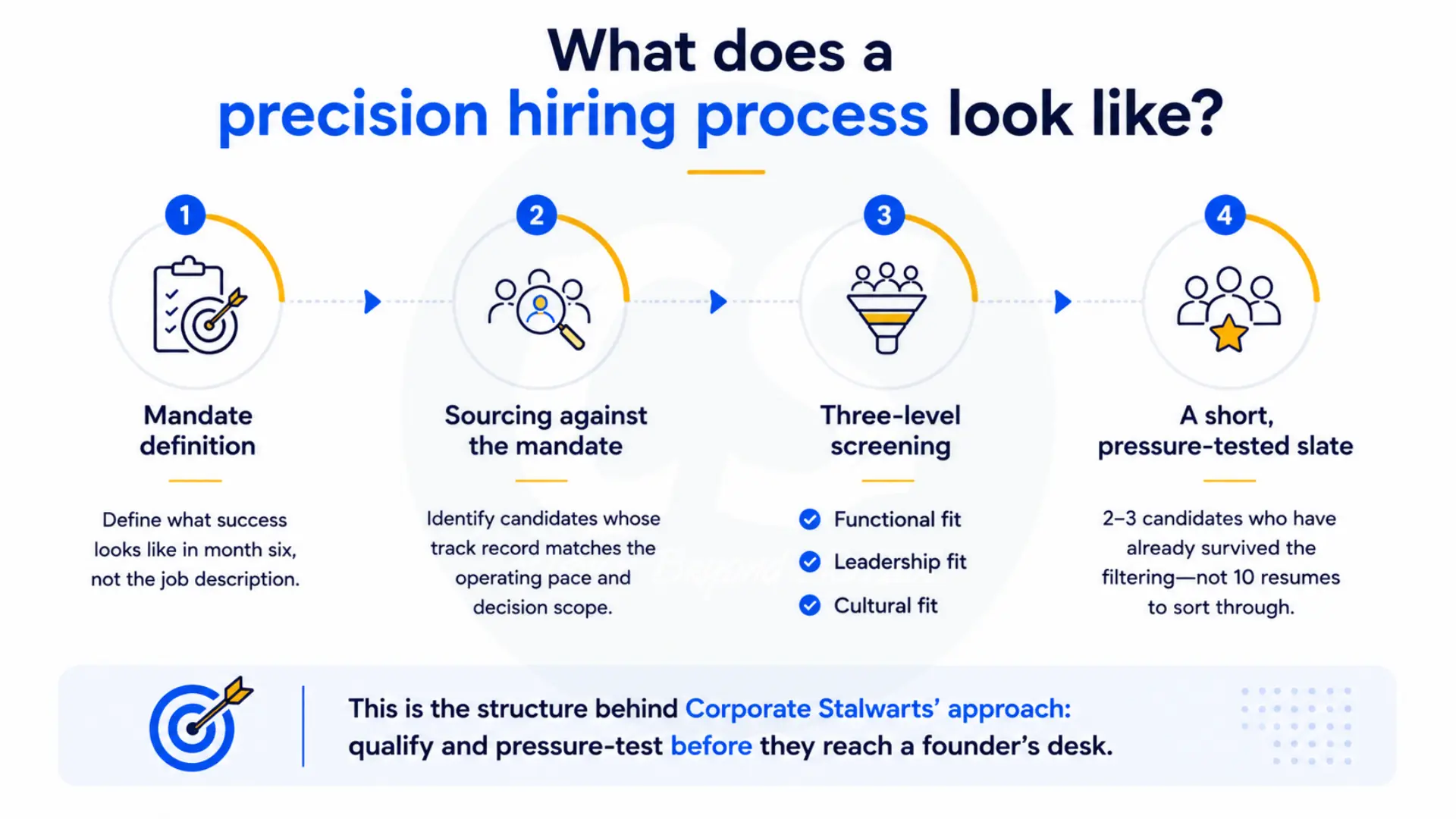 What does a precision hiring process look like?

1

Mandate definition

Define what success looks like in month six, not the job description.

2

Sourcing against the mandate

Identify candidates whose track record matches the operating pace and decision scope.

3

Three-level screening

Functional fit

Leadership fit

Cultural fit

4

A short, pressure-tested slate

2–3 candidates who have already survived the filtering—not 10 resumes to sort through.

This is the structure behind Corporate Stalwarts' approach: qualify and pressure-test before they reach a founder's desk.